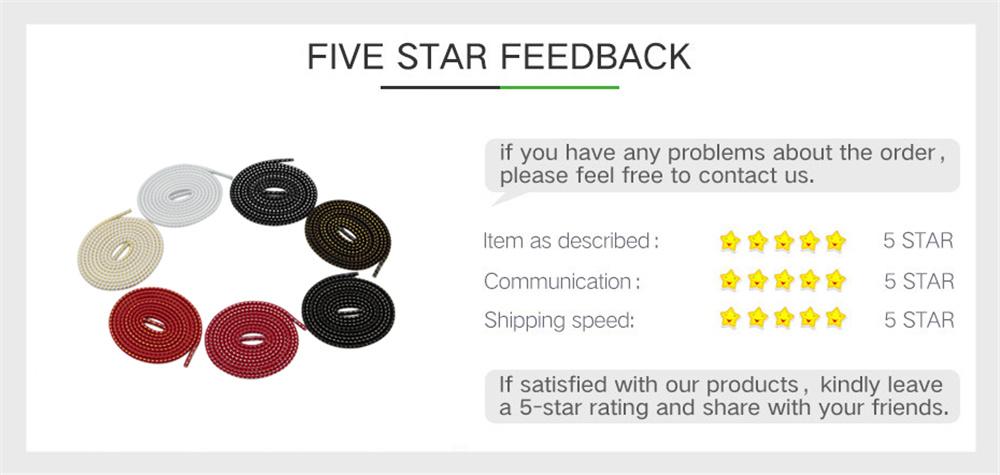 FIVE STAR FEEDBACK

if you have any problems about the order, please feel free to contact us.

Item as described: 5 STAR
Communication: 5 STAR
Shipping speed: 5 STAR

If satisfied with our products, kindly leave a 5-star rating and share with your friends.